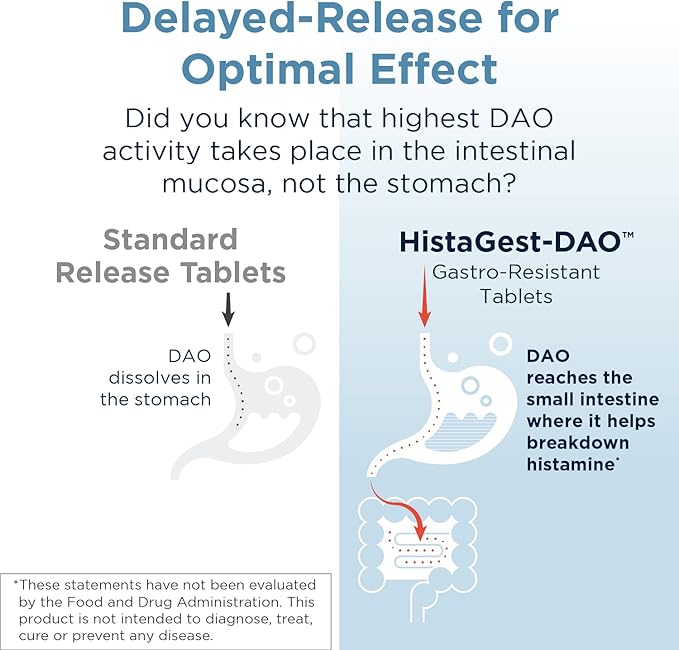 Delayed-Release for Optimal Effect

Did you know that highest DAO activity takes place in the intestinal mucosa, not the stomach?

Standard Release Tablets

DAO dissolves in the stomach

HistaGest-DAO™

Gastro-Resistant Tablets

DAO reaches the small intestine where it helps breakdown histamine*

*These statements have not been evaluated by the Food and Drug Administration. This product is not intended to diagnose, treat, cure or prevent any disease.